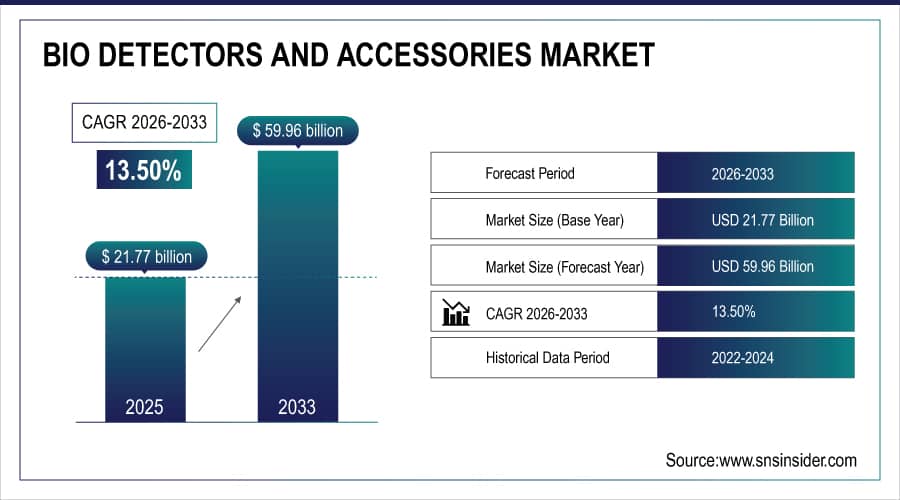 BIO DETECTORS AND ACCESSORIES MARKET

CAGR 2026-2033

13.50%

$ 59.96 billion

$ 21.77 billion

2025

2033

| Forecast Period | 2026-2033 |
|---|---|
| Market Size (Base Year) | USD 21.77 Billion |
| Market Size (Forecast Year) | USD 59.96 Billion |
| CAGR 2026-2033 | 13.50% |
| Historical Data Period | 2022-2024 |

Source:www.snsinsider.com